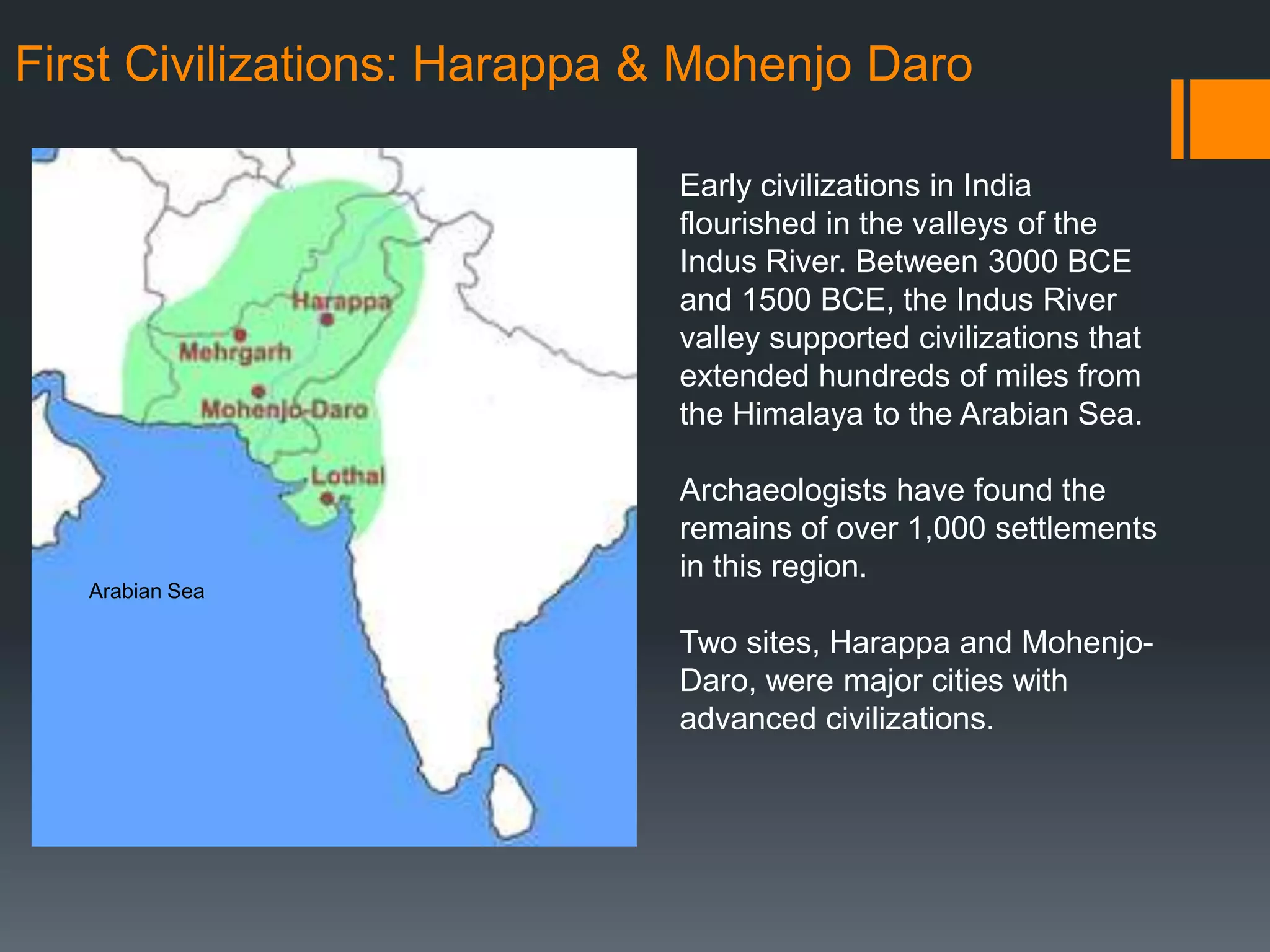 First Civilizations: Harappa & Mohenjo Daro

Harappa
Mehrgarh
Mohenjo-Daro
Lothal
Arabian Sea

Early civilizations in India flourished in the valleys of the Indus River. Between 3000 BCE and 1500 BCE, the Indus River valley supported civilizations that extended hundreds of miles from the Himalaya to the Arabian Sea.

Archaeologists have found the remains of over 1,000 settlements in this region.

Two sites, Harappa and Mohenjo-Daro, were major cities with advanced civilizations.